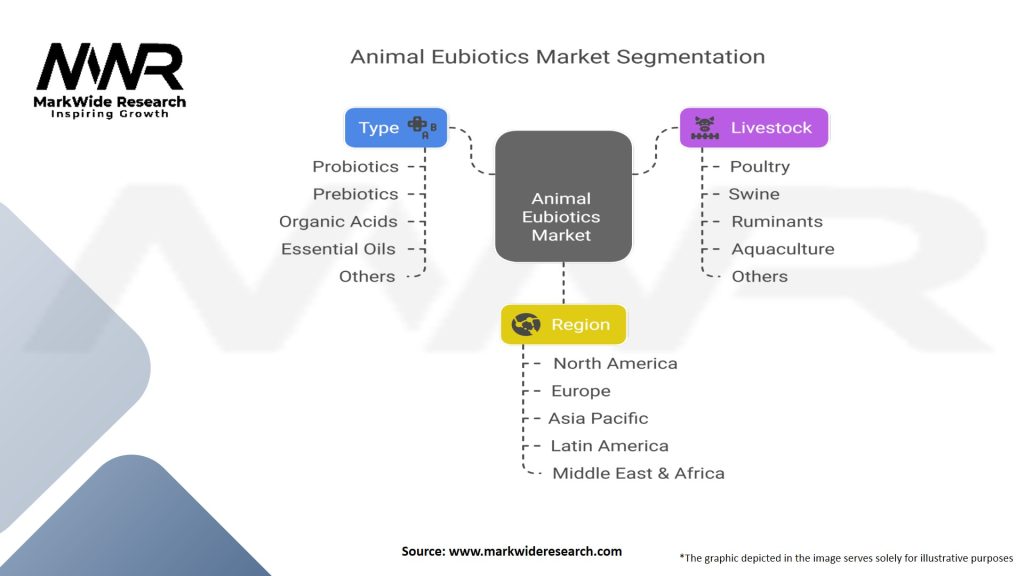 MWR
MarkWide Research
Inspiring Growth

Animal Eubiotics Market Segmentation

Type

Probiotics
Prebiotics
Organic Acids
Essential Oils
Others

Animal Eubiotics Market

Livestock

Poultry
Swine
Ruminants
Aquaculture
Others

Region

North America
Europe
Asia Pacific
Latin America
Middle East & Africa

Source: www.markwideresearch.com

*The graphic depicted in the image serves solely for illustrative purposes